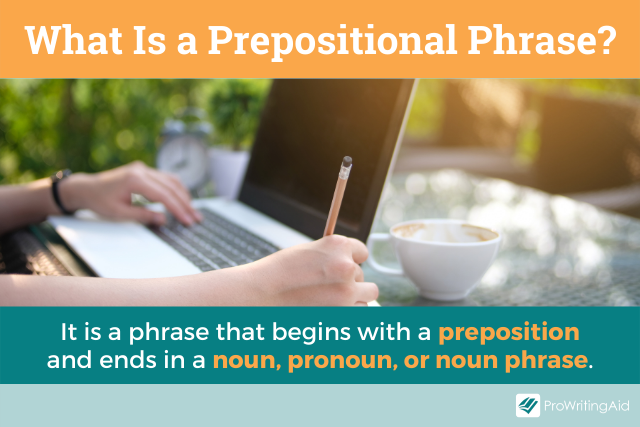 What Is a Prepositional Phrase?

It is a phrase that begins with a preposition and ends in a noun, pronoun, or noun phrase.

ProWritingAid